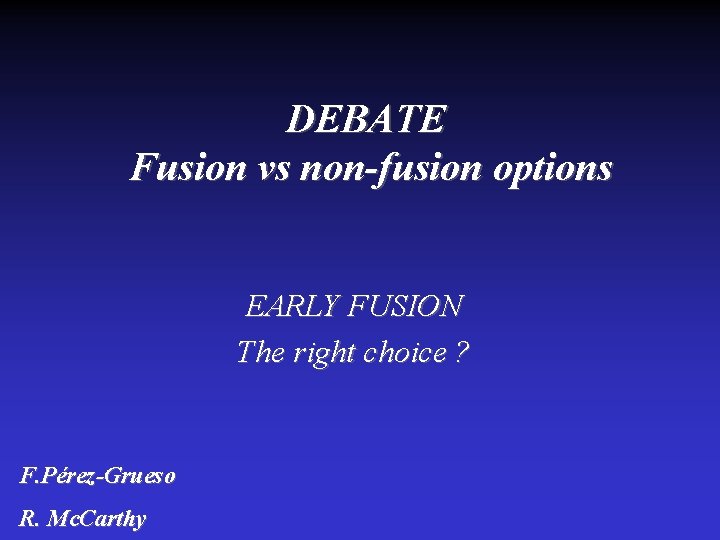 DEBATE
Fusion vs non-fusion options

EARLY FUSION
The right choice ?

F.Pérez-Grueso
R. McCarthy